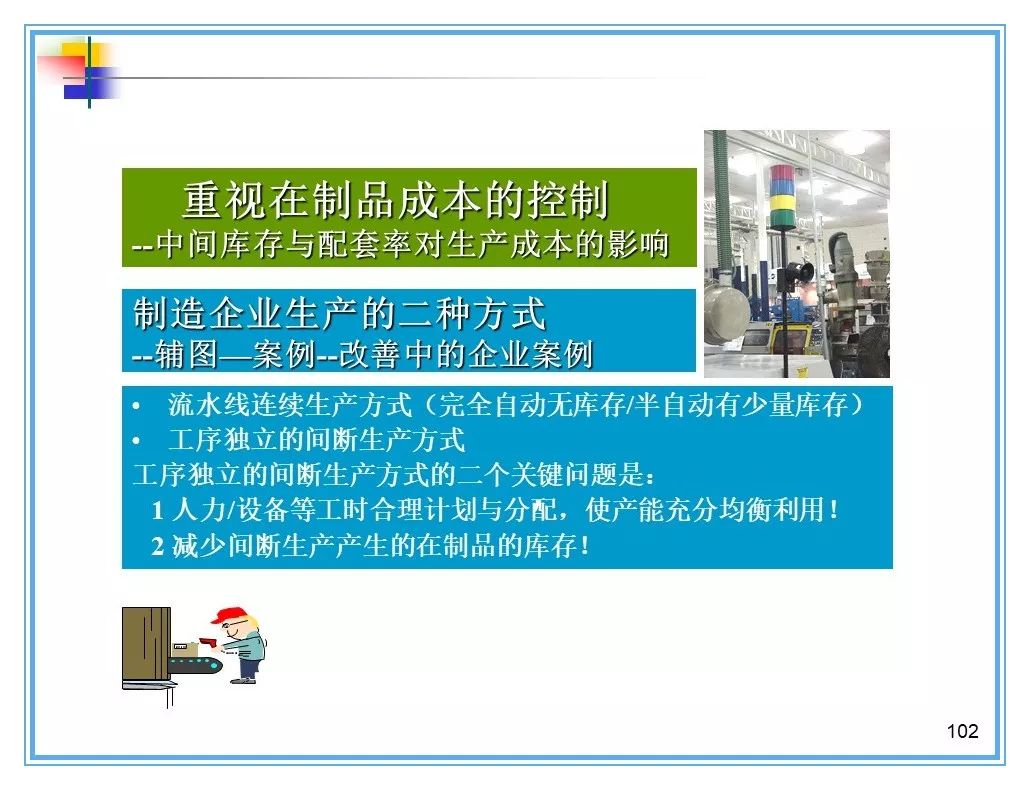 重视在制品成本的控制
--中间库存与配套率对生产成本的影响

制造企业生产的二种方式
--辅图—案例--改善中的企业案例

• 流水线连续生产方式（完全自动无库存/半自动有少量库存）
• 工序独立的间断生产方式
工序独立的间断生产方式的二个关键问题是：
1 人力/设备等工时合理计划与分配，使产能充分均衡利用！
2 减少间断生产产生的在制品的库存！

102